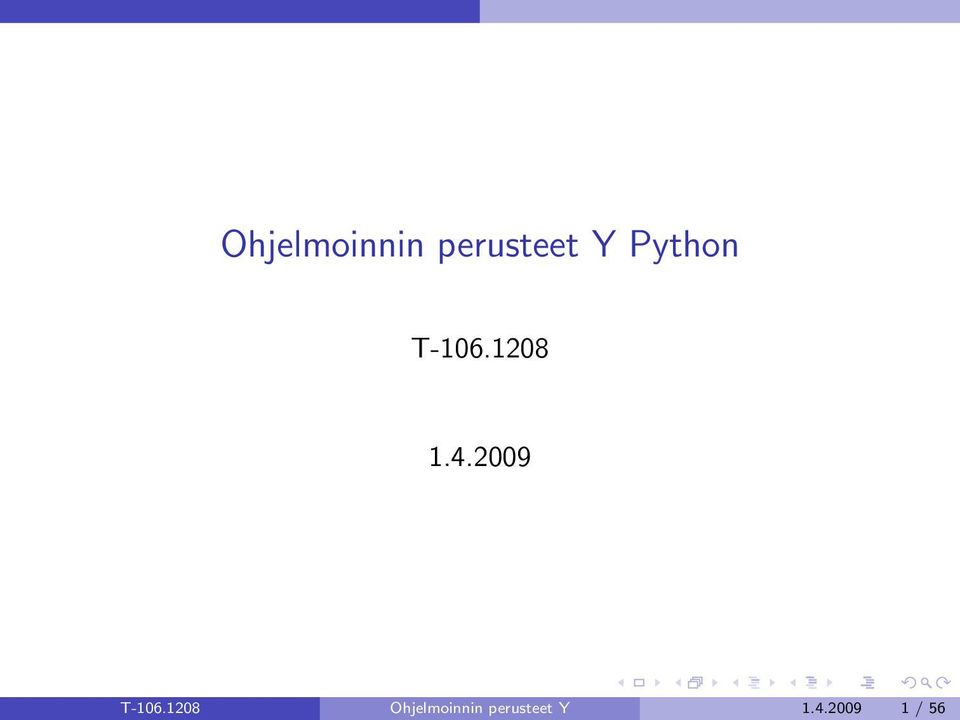 Ohjelmoinnin perusteet Y Python

T-106.1208

1.4.2009

T-106.1208 Ohjelmoinnin perusteet Y 1.4.2009 1 / 56